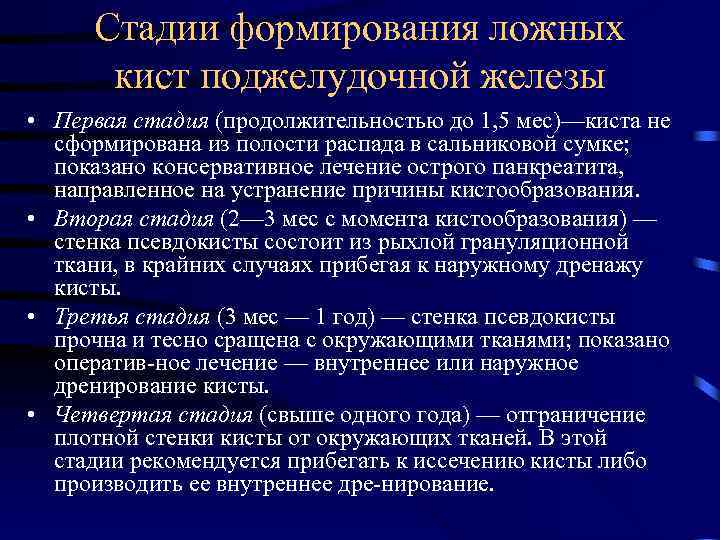 Стадии формирования ложных кист поджелудочной железы

• Первая стадия (продолжительностью до 1,5 мес)—киста не сформирована из полости распада в сальниковой сумке; показано консервативное лечение острого панкреатита, направленное на устранение причины кистообразования.
• Вторая стадия (2—3 мес с момента кистообразования) — стенка псевдокисты состоит из рыхлой грануляционной ткани, в крайних случаях прибегая к наружному дренажу кисты.
• Третья стадия (3 мес — 1 год) — стенка псевдокисты прочна и тесно сращена с окружающими тканями; показано оператив-ное лечение — внутреннее или наружное дренирование кисты.
• Четвертая стадия (свыше одного года) — отграничение плотной стенки кисты от окружающих тканей. В этой стадии рекомендуется прибегать к иссечению кисты либо производить ее внутреннее дре-нирование.